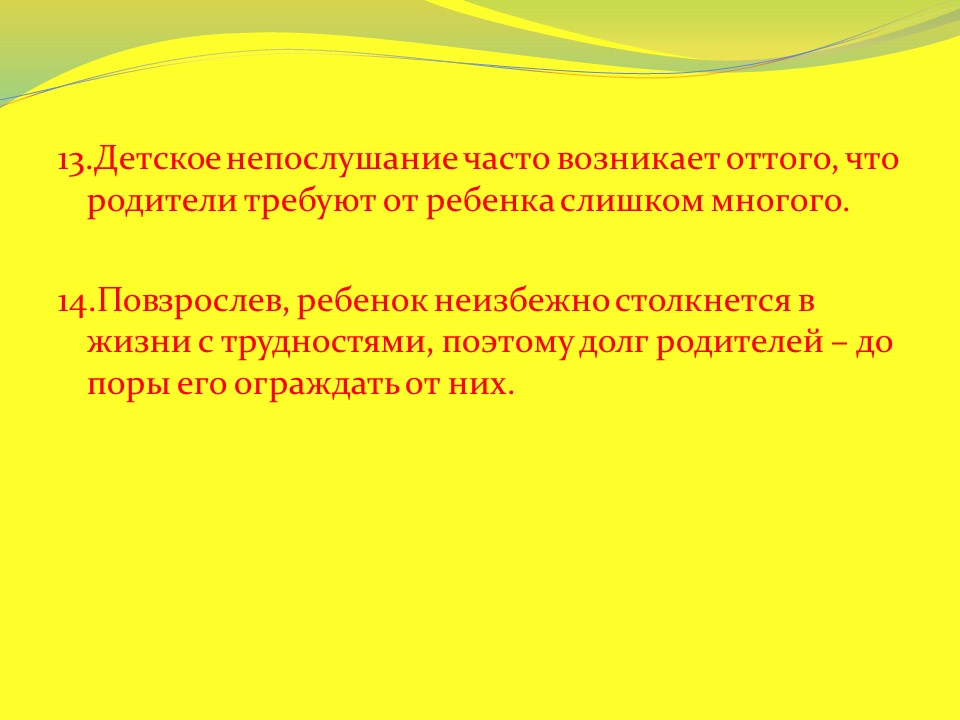 13.Детское непослушание часто возникает оттого, что родители требуют от ребенка слишком многого.

14.Повзрослев, ребенок неизбежно столкнется в жизни с трудностями, поэтому долг родителей – до поры его ограждать от них.